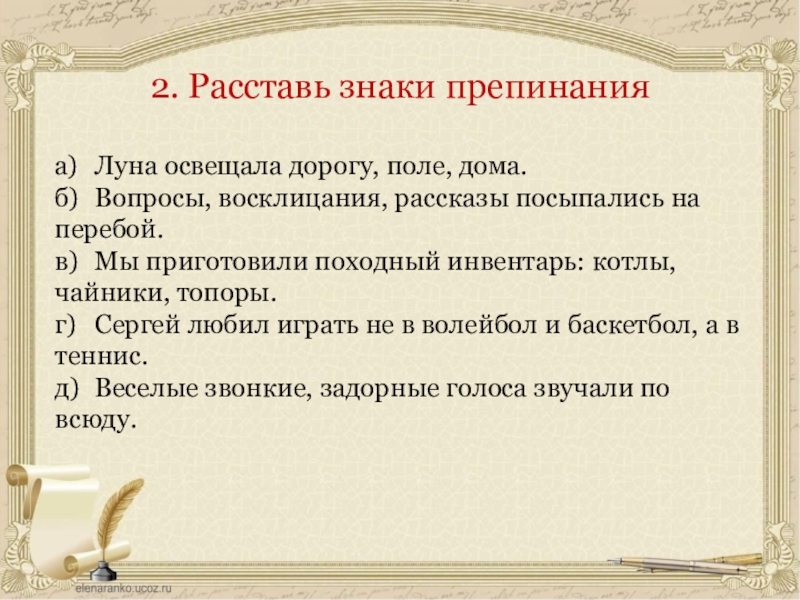 2. Расставь знаки препинания

а) Луна освещала дорогу, поле, дома.
б) Вопросы, восклицания, рассказы посыпались на перебой.
в) Мы приготовили походный инвентарь: котлы, чайники, топоры.
г) Сергей любил играть не в волейбол и баскетбол, а в теннис.
д) Веселые звонкие, задорные голоса звучали по всюду.

elenaranko.ucoz.ru